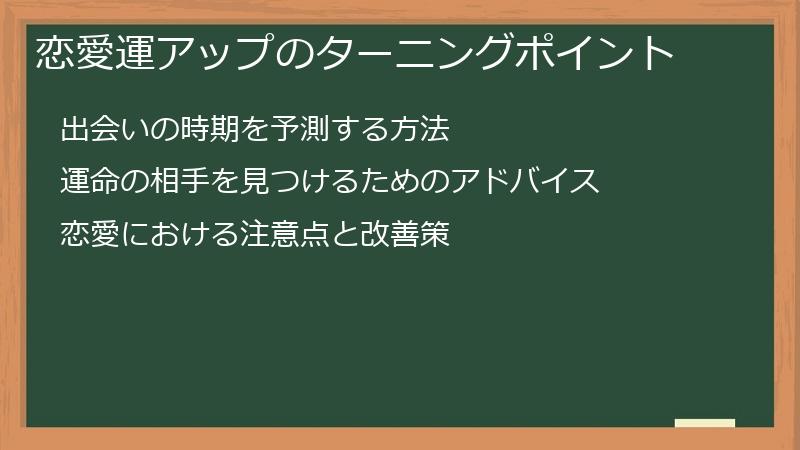 恋愛運アップのターニングポイント

出会いの時期を予測する方法

運命の相手を見つけるためのアドバイス

恋愛における注意点と改善策